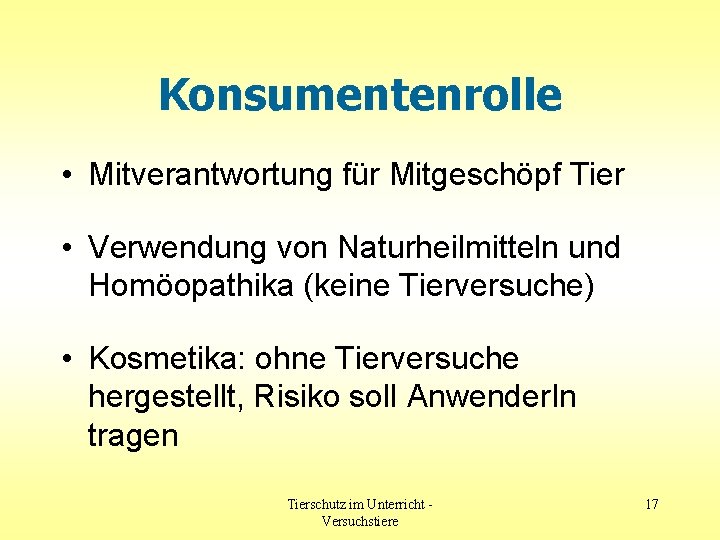 Konsumentenrolle

• Mitverantwortung für Mitgeschöpf Tier

• Verwendung von Naturheilmitteln und Homöopathika (keine Tierversuche)

• Kosmetika: ohne Tierversuche hergestellt, Risiko soll AnwenderIn tragen

Tierschutz im Unterricht - Versuchstiere

17